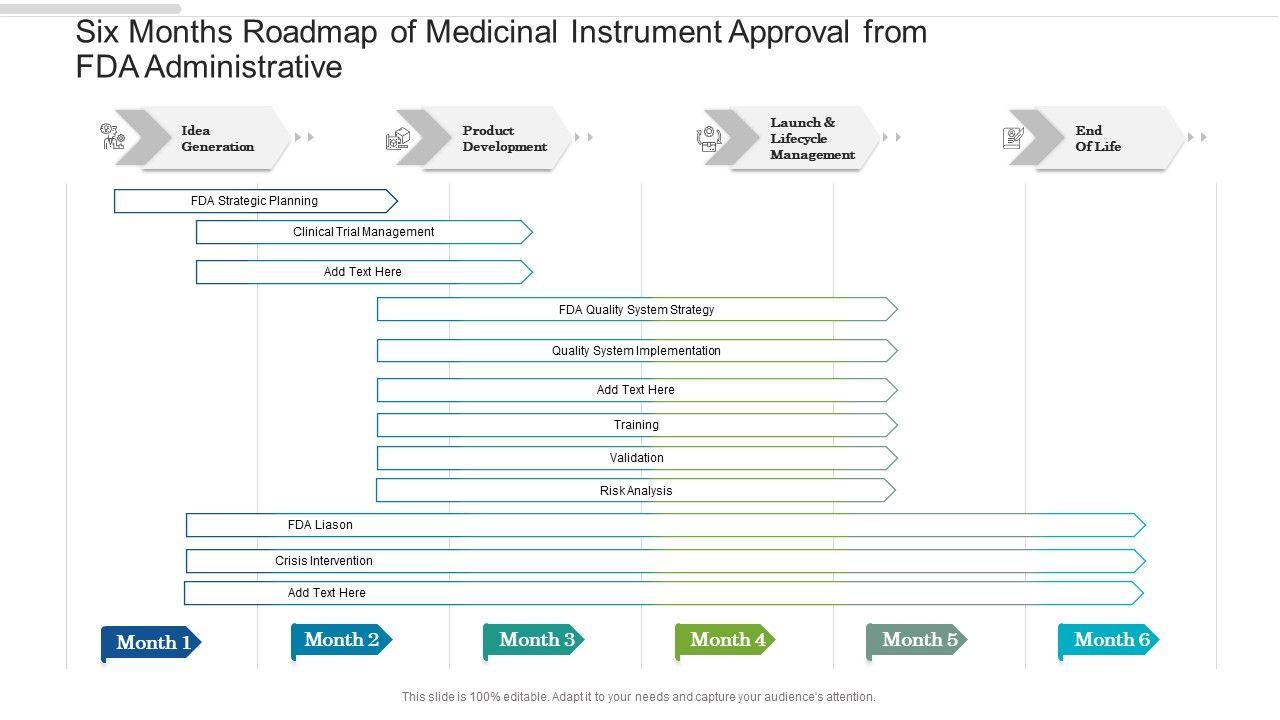 Six Months Roadmap of Medicinal Instrument Approval from FDA Administrative

Idea Generation

Product Development

Launch & Lifecycle Management

End Of Life

FDA Strategic Planning

Clinical Trial Management

Add Text Here

FDA Quality System Strategy

Quality System Implementation

Add Text Here

Training

Validation

Risk Analysis

FDA Liason

Crisis Intervention

Add Text Here

Month 1

Month 2

Month 3

Month 4

Month 5

Month 6

This slide is 100% editable. Adapt it to your needs and capture your audience's attention.